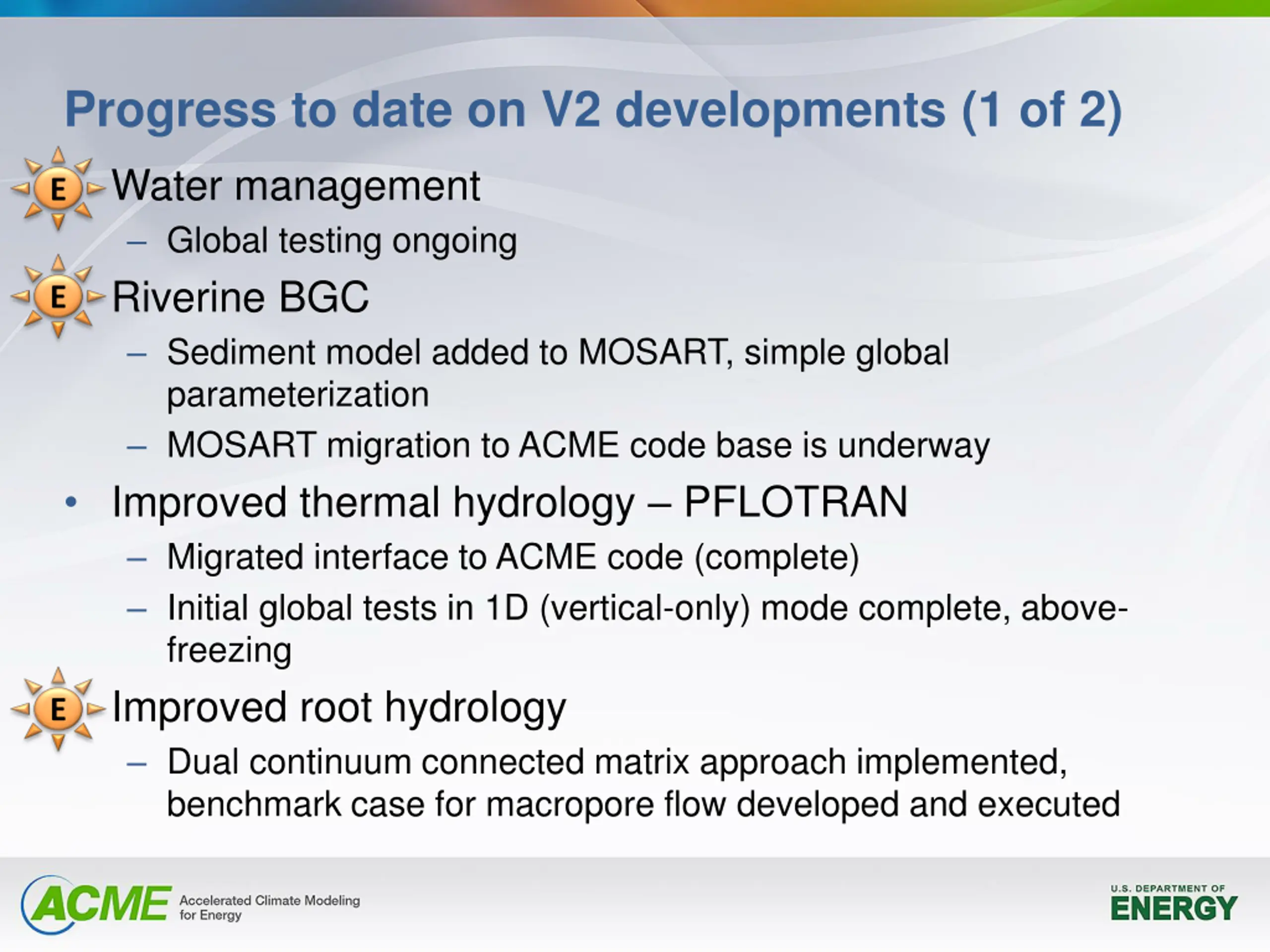 Progress to date on V2 developments (1 of 2)

E Water management

– Global testing ongoing

E Riverine BGC

– Sediment model added to MOSART, simple global parameterization

– MOSART migration to ACME code base is underway

• Improved thermal hydrology – PFLOTRAN

– Migrated interface to ACME code (complete)

– Initial global tests in 1D (vertical-only) mode complete, above-freezing

E Improved root hydrology

– Dual continuum connected matrix approach implemented, benchmark case for macropore flow developed and executed

ACME Accelerated Climate Modeling for Energy

U.S. DEPARTMENT OF ENERGY